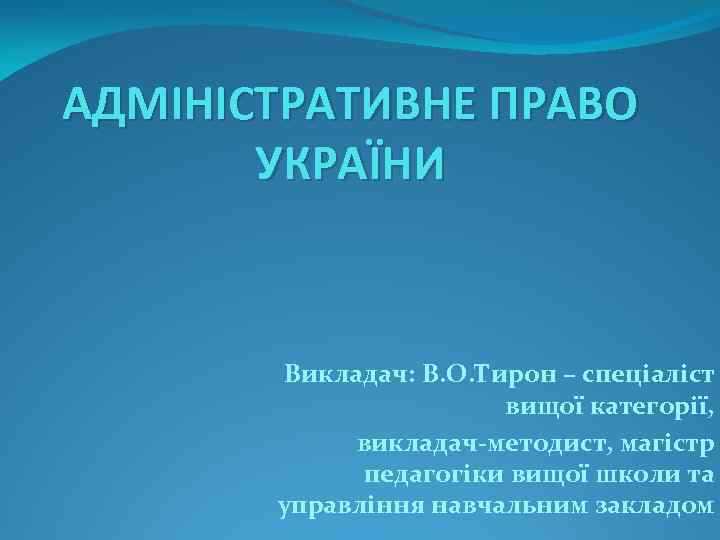 АДМІНІСТРАТИВНЕ ПРАВО УКРАЇНИ

Викладач: В.О.Тирон – спеціаліст вищої категорії,

викладач-методист, магістр педагогіки вищої школи та управління навчальним закладом